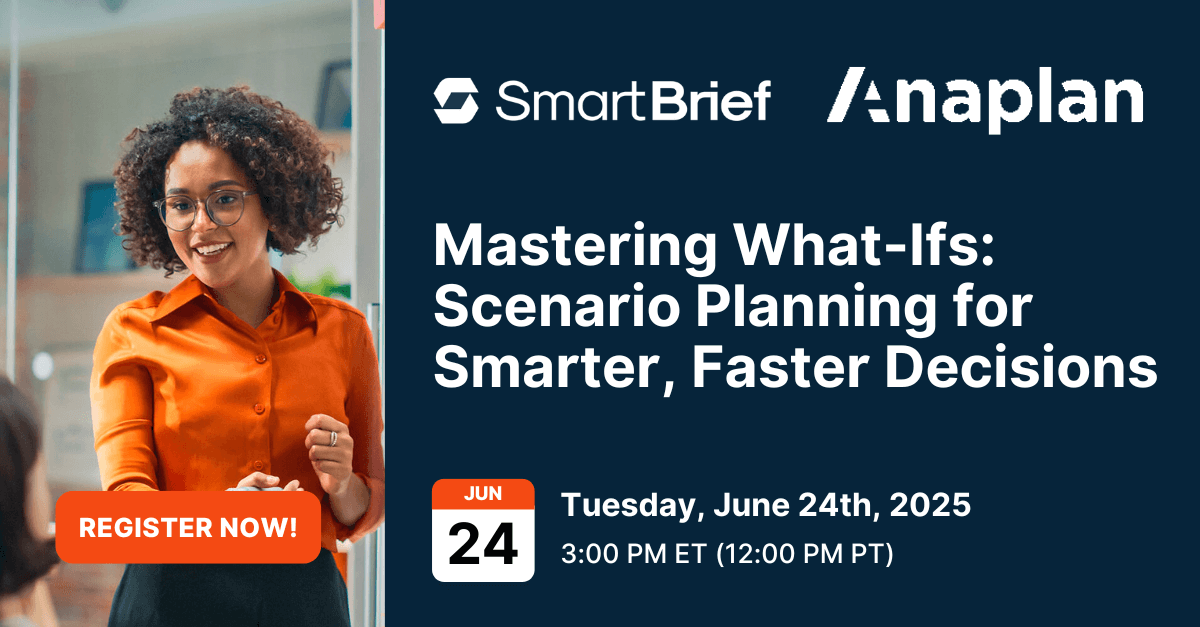 SmartBrief Anaplan

Mastering What-Ifs: Scenario Planning for Smarter, Faster Decisions

REGISTER NOW!

JUN
24

Tuesday, June 24th, 2025
3:00 PM ET (12:00 PM PT)